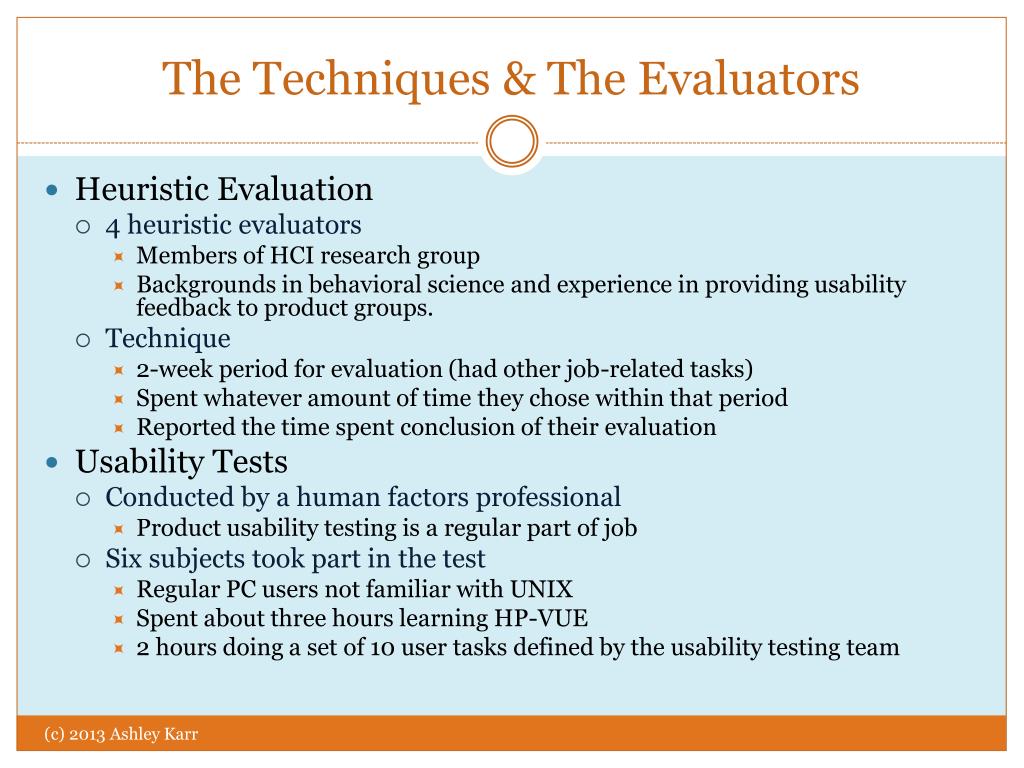 The Techniques & The Evaluators

- Heuristic Evaluation
  - 4 heuristic evaluators
    - Members of HCI research group
    - Backgrounds in behavioral science and experience in providing usability feedback to product groups.
  - Technique
    - 2-week period for evaluation (had other job-related tasks)
    - Spent whatever amount of time they chose within that period
    - Reported the time spent conclusion of their evaluation
- Usability Tests
  - Conducted by a human factors professional
    - Product usability testing is a regular part of job
  - Six subjects took part in the test
    - Regular PC users not familiar with UNIX
    - Spent about three hours learning HP-VUE
    - 2 hours doing a set of 10 user tasks defined by the usability testing team

(c) 2013 Ashley Karr